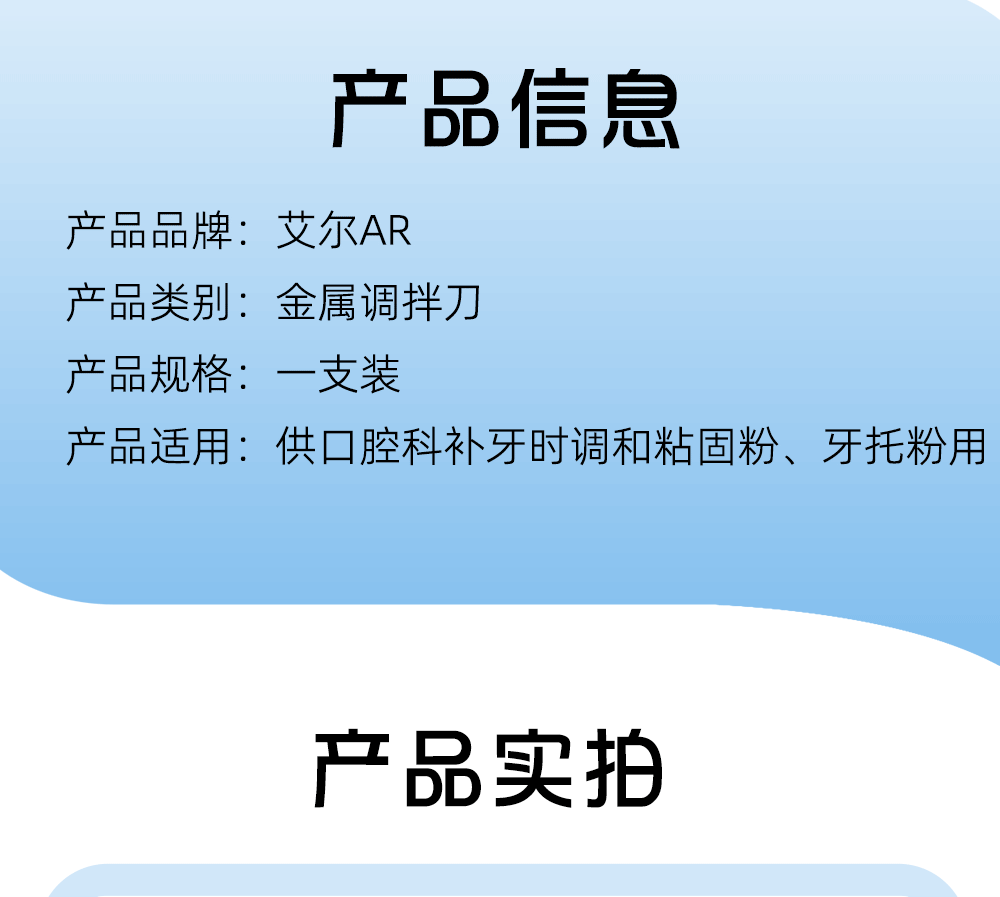 产品信息

产品品牌：艾尔AR

产品类别：金属调拌刀

产品规格：一支装

产品适用：供口腔科补牙时调和粘固粉、牙托粉用

产品实拍